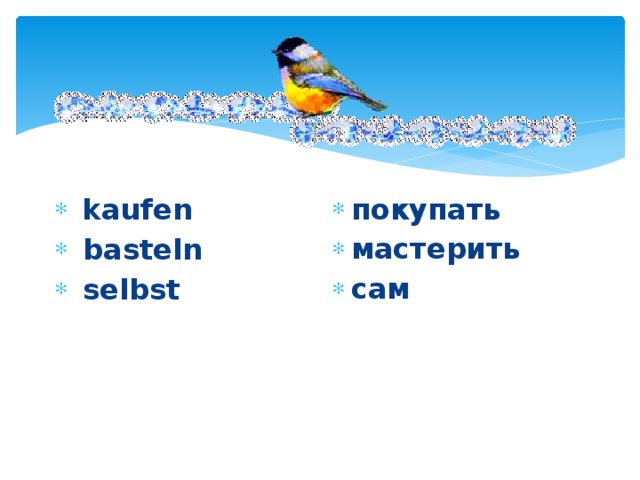 kaufen
basteln
selbst

покупать
мастерить
сам